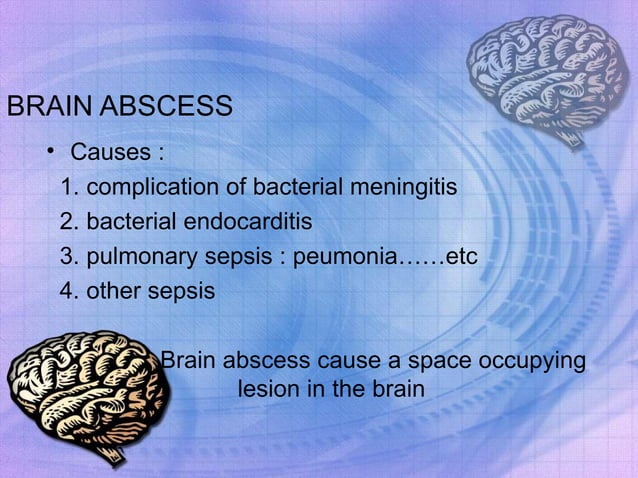 BRAIN ABSCESS

• Causes :

1. complication of bacterial meningitis
2. bacterial endocarditis
3. pulmonary sepsis : peumonia……etc
4. other sepsis

Brain abscess cause a space occupying lesion in the brain